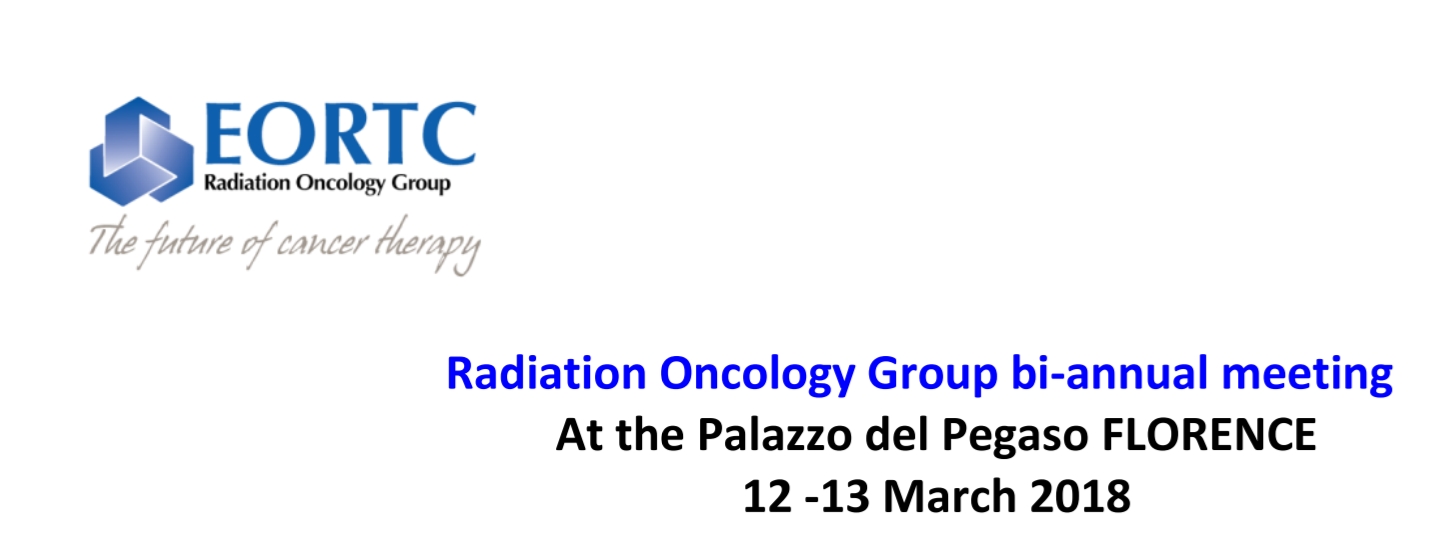 EORTC
Radiation Oncology Group
The future of cancer therapy

Radiation Oncology Group bi-annual meeting
At the Palazzo del Pegaso FLORENCE
12 -13 March 2018